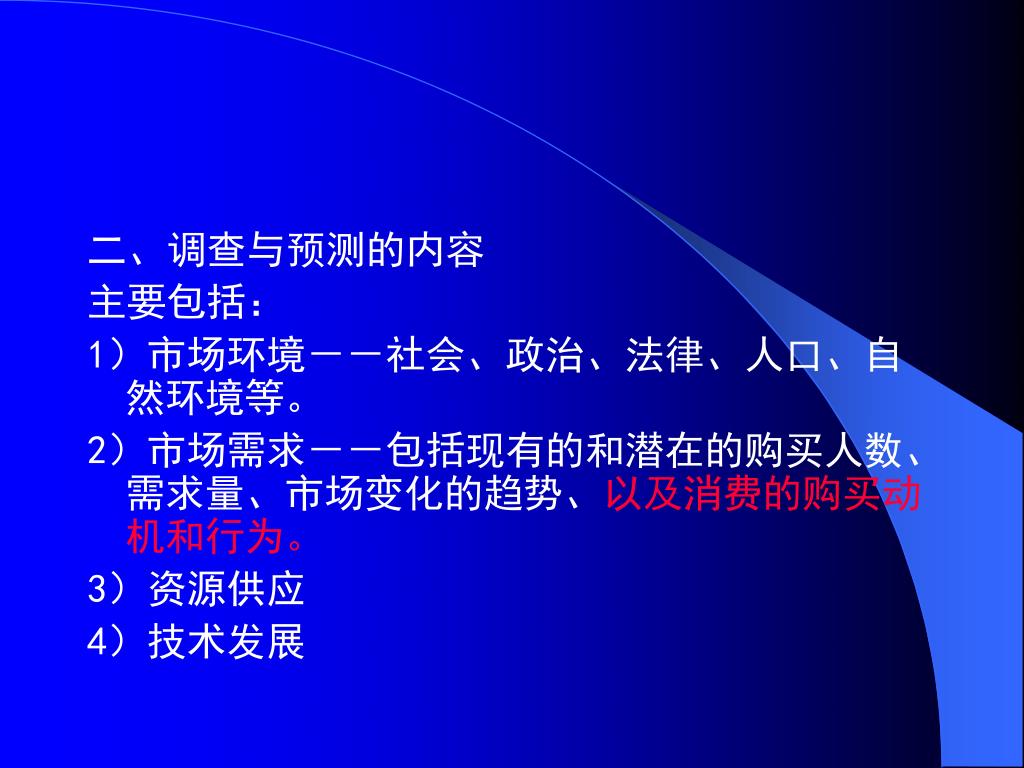 二、调查与预测的内容

主要包括：

1）市场环境——社会、政治、法律、人口、自然环境等。

2）市场需求——包括现有的和潜在的购买人数、需求量、市场变化的趋势、以及消费的购买动机和行为。

3）资源供应

4）技术发展